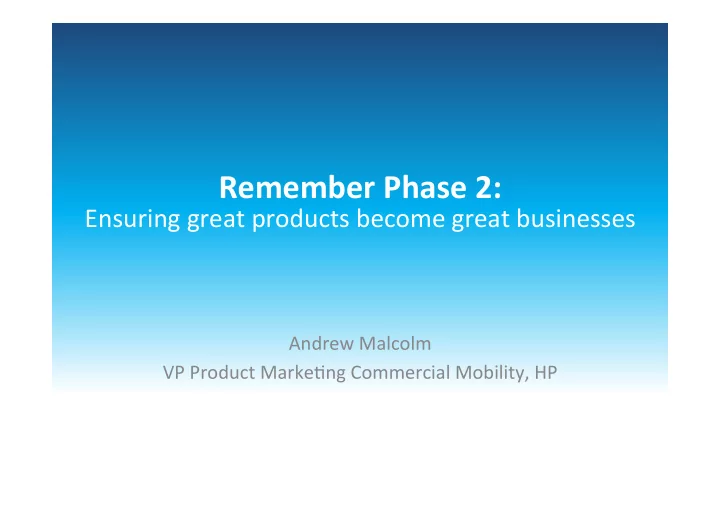 Remember Phase 2:
Ensuring great products become great businesses

Andrew Malcolm
VP Product Marketing Commercial Mobility, HP